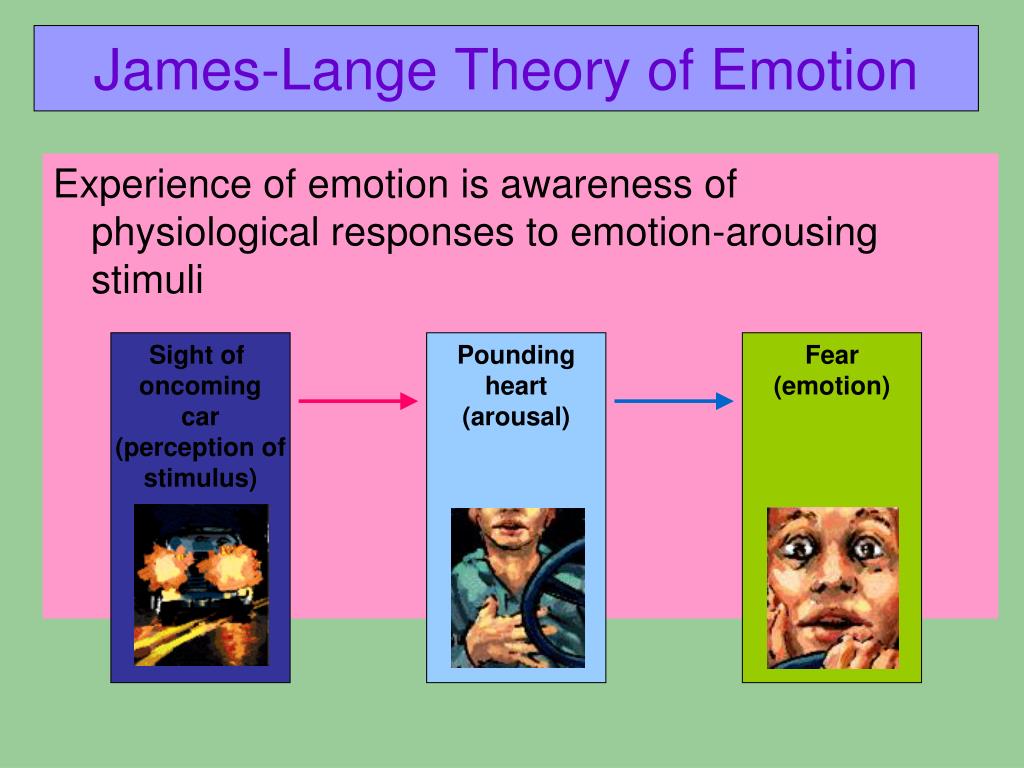 James-Lange Theory of Emotion

Experience of emotion is awareness of physiological responses to emotion-arousing stimuli

Sight of oncoming car (perception of stimulus)

Pounding heart (arousal)

Fear (emotion)